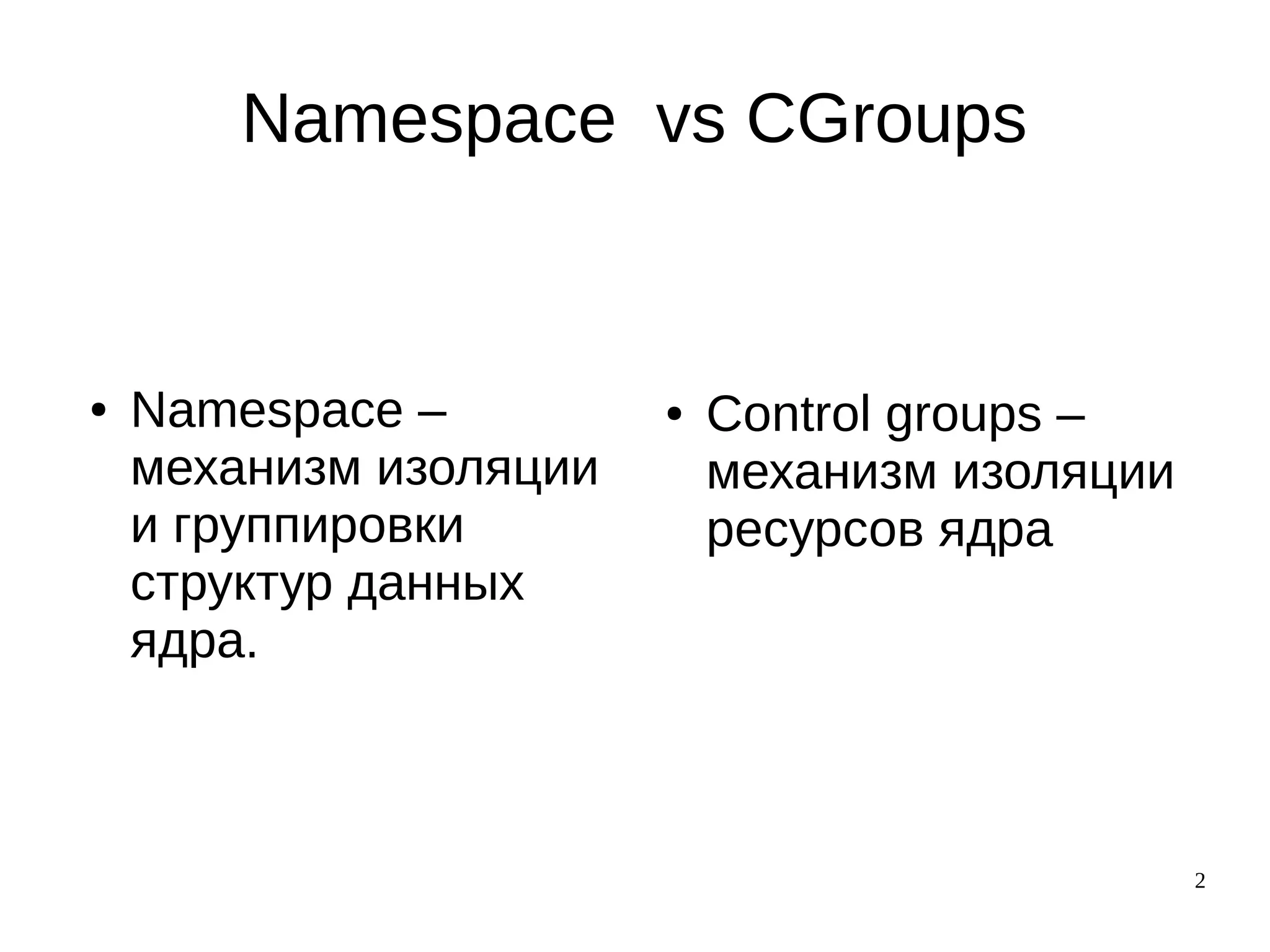 Namespace vs CGroups

• Namespace – механизм изоляции и группировки структур данных ядра.

• Control groups – механизм изоляции ресурсов ядра

2